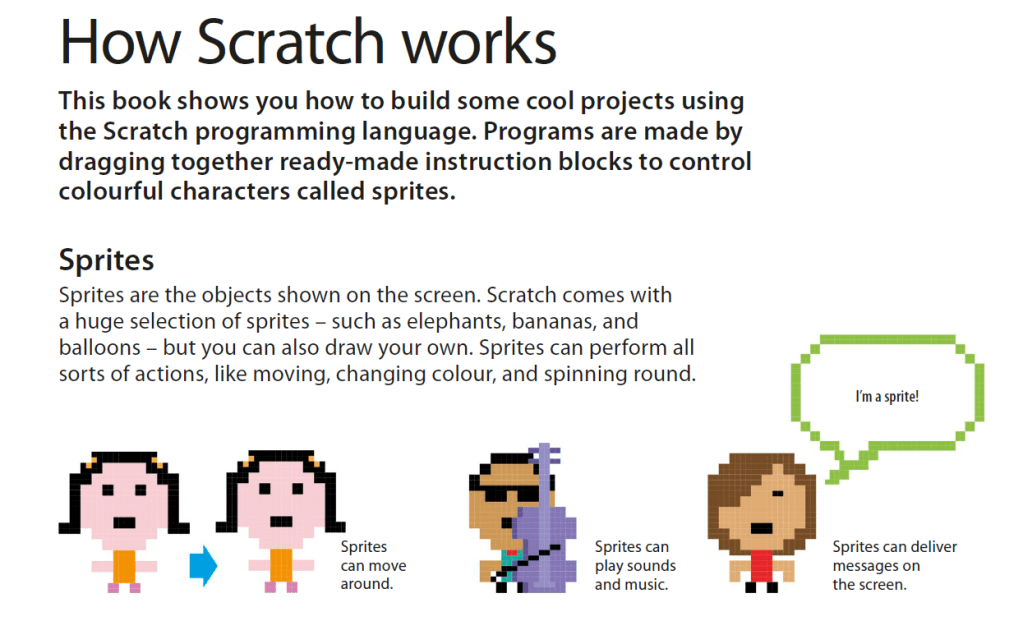 How Scratch works

This book shows you how to build some cool projects using the Scratch programming language. Programs are made by dragging together ready-made instruction blocks to control colourful characters called sprites.

Sprites

Sprites are the objects shown on the screen. Scratch comes with a huge selection of sprites – such as elephants, bananas, and balloons – but you can also draw your own. Sprites can perform all sorts of actions, like moving, changing colour, and spinning round.

I'm a sprite!

Sprites can move around.

Sprites can play sounds and music.

Sprites can deliver messages on the screen.